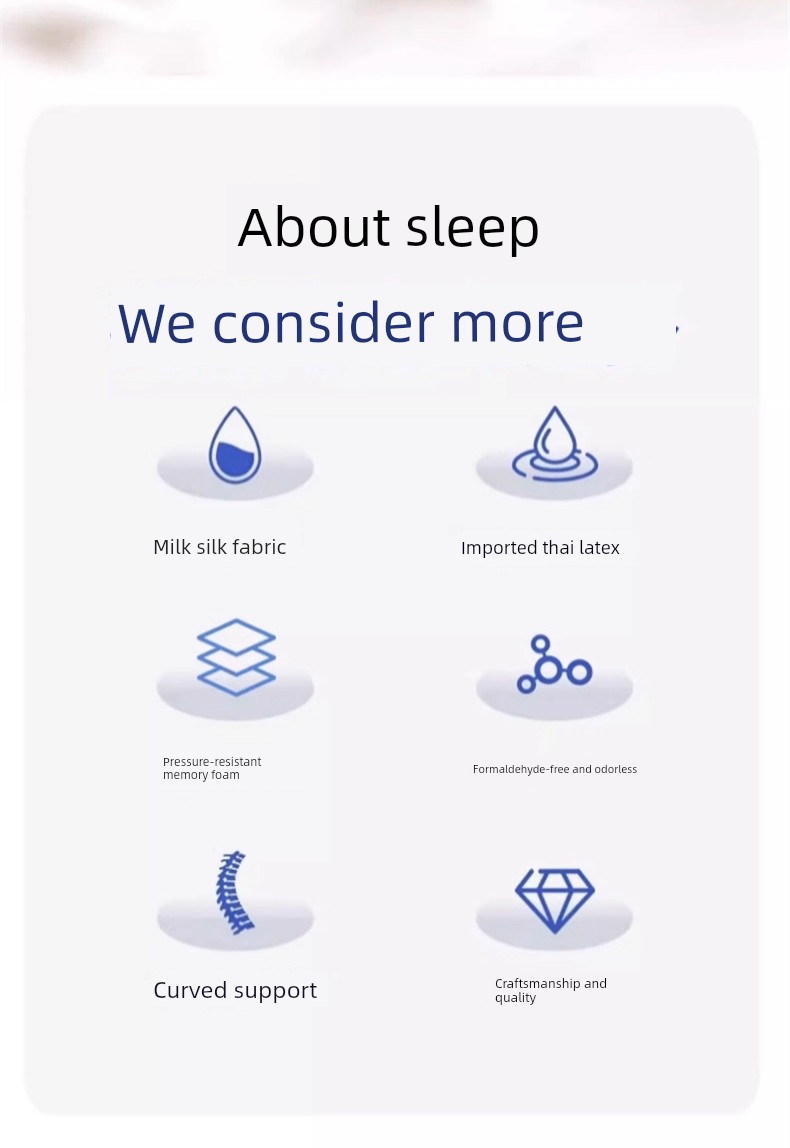 About sleep

We consider more

Milk silk fabric

Imported thai latex

Pressure-resistant memory foam

Formaldehyde-free and odorless

Curved support

Craftsmanship and quality